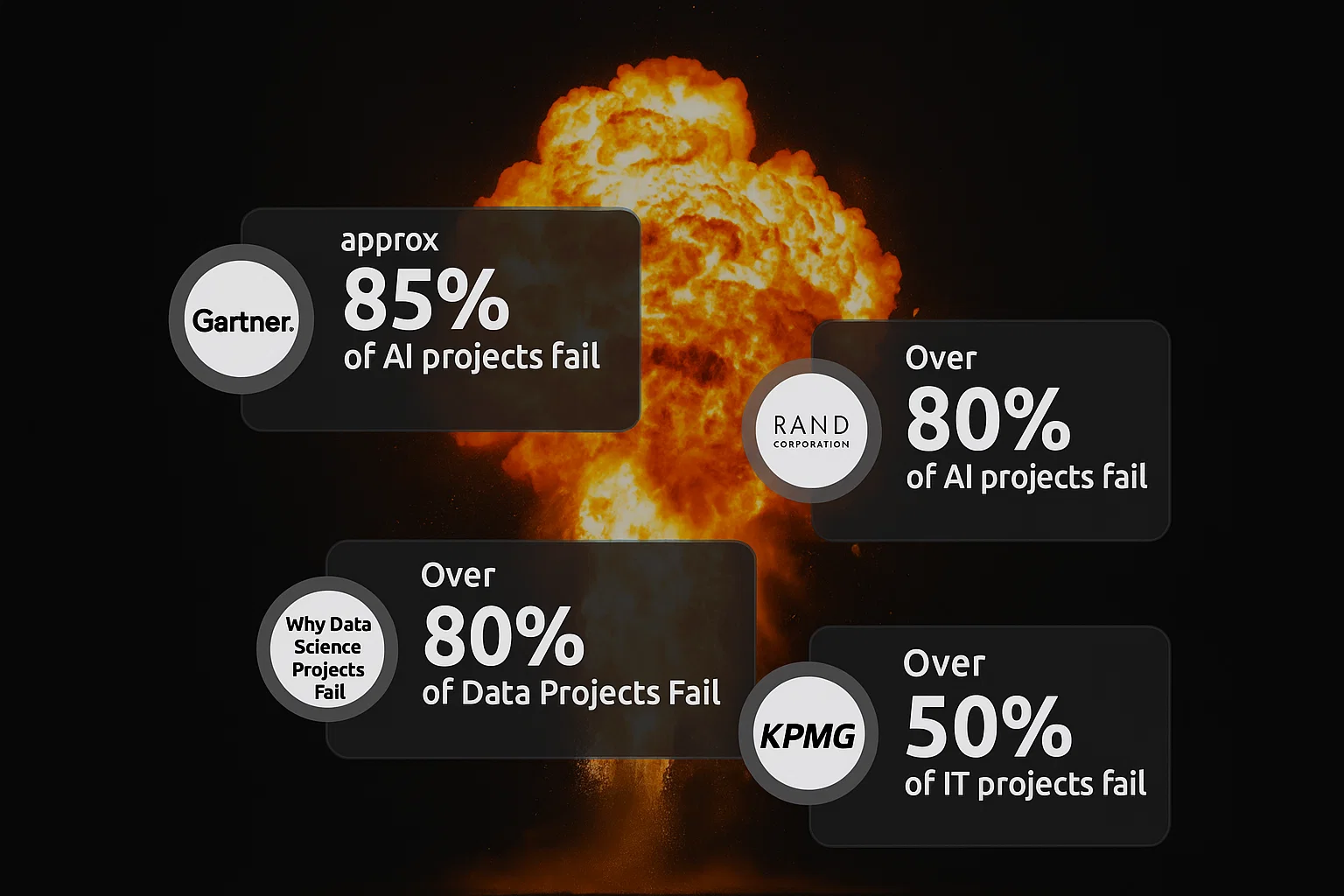 Gartner.

approx
85%
of AI projects fail

RAND
CORPORATION

Over
80%
of AI projects fail

Why Data Science Projects Fail

Over
80%
of Data Projects Fail

KPMG

Over
50%
of IT projects fail